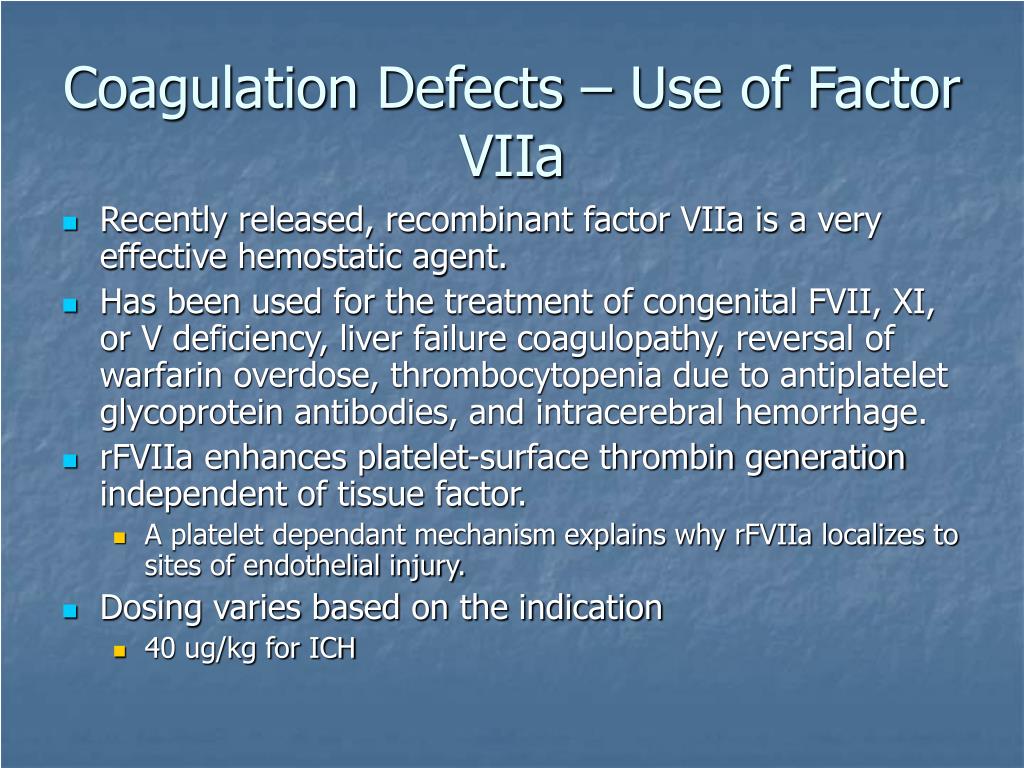 Coagulation Defects – Use of Factor VIIa

- Recently released, recombinant factor VIIa is a very effective hemostatic agent.
- Has been used for the treatment of congenital FVII, XI, or V deficiency, liver failure coagulopathy, reversal of warfarin overdose, thrombocytopenia due to antiplatelet glycoprotein antibodies, and intracerebral hemorrhage.
- rFVIIa enhances platelet-surface thrombin generation independent of tissue factor.
  - A platelet dependant mechanism explains why rFVIIa localizes to sites of endothelial injury.
- Dosing varies based on the indication
  - 40 ug/kg for ICH